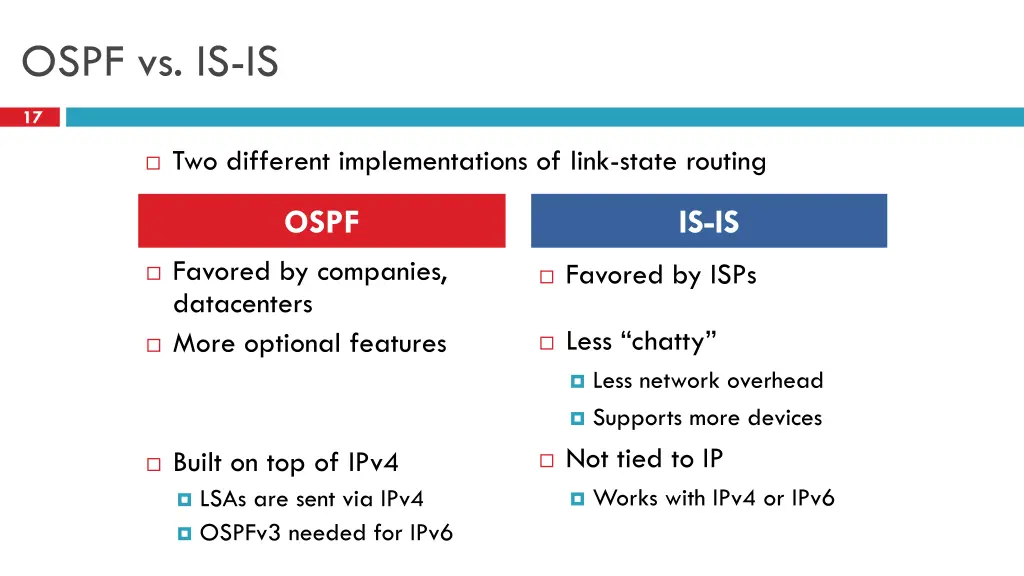 OSPF vs. IS-IS

17

Two different implementations of link-state routing

OSPF

Favored by companies, datacenters

More optional features

Built on top of IPv4

LSAs are sent via IPv4

OSPFv3 needed for IPv6

IS-IS

Favored by ISPs

Less “chatty”

Less network overhead

Supports more devices

Not tied to IP

Works with IPv4 or IPv6